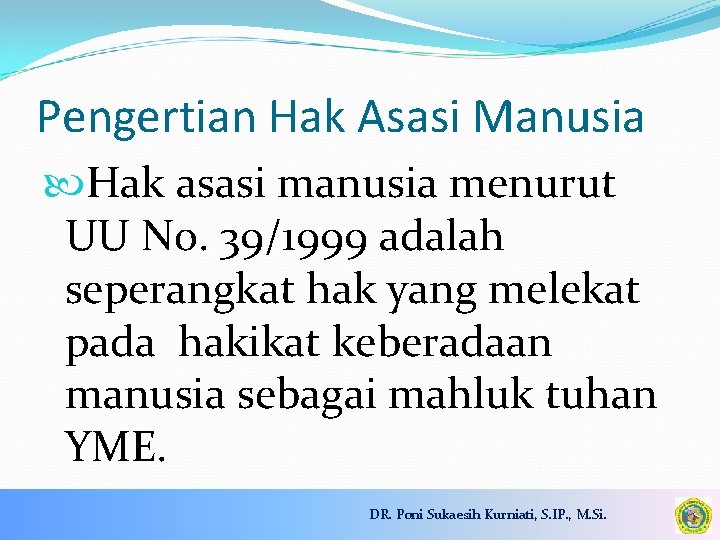 Pengertian Hak Asasi Manusia

Hak asasi manusia menurut UU No. 39/1999 adalah seperangkat hak yang melekat pada hakikat keberadaan manusia sebagai mahluk tuhan YME.

DR. Poni Sukaesih Kurniati, S.IP., M.Si.